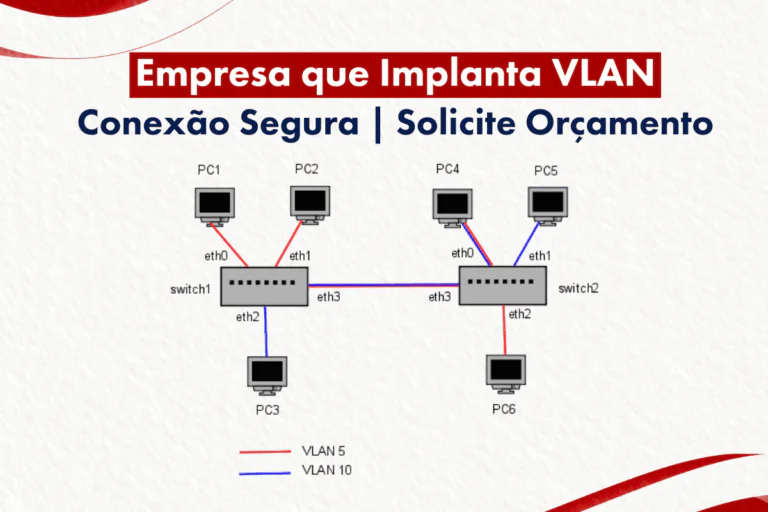 Empresa que Implanta VLAN
Conexão Segura | Solicite Orçamento

PC1
PC2
PC4
PC5
eth0
eth1
eth0
eth1
switch1
eth3
eth3
switch2
eth2
eth2
PC3
PC6

VLAN 5
VLAN 10